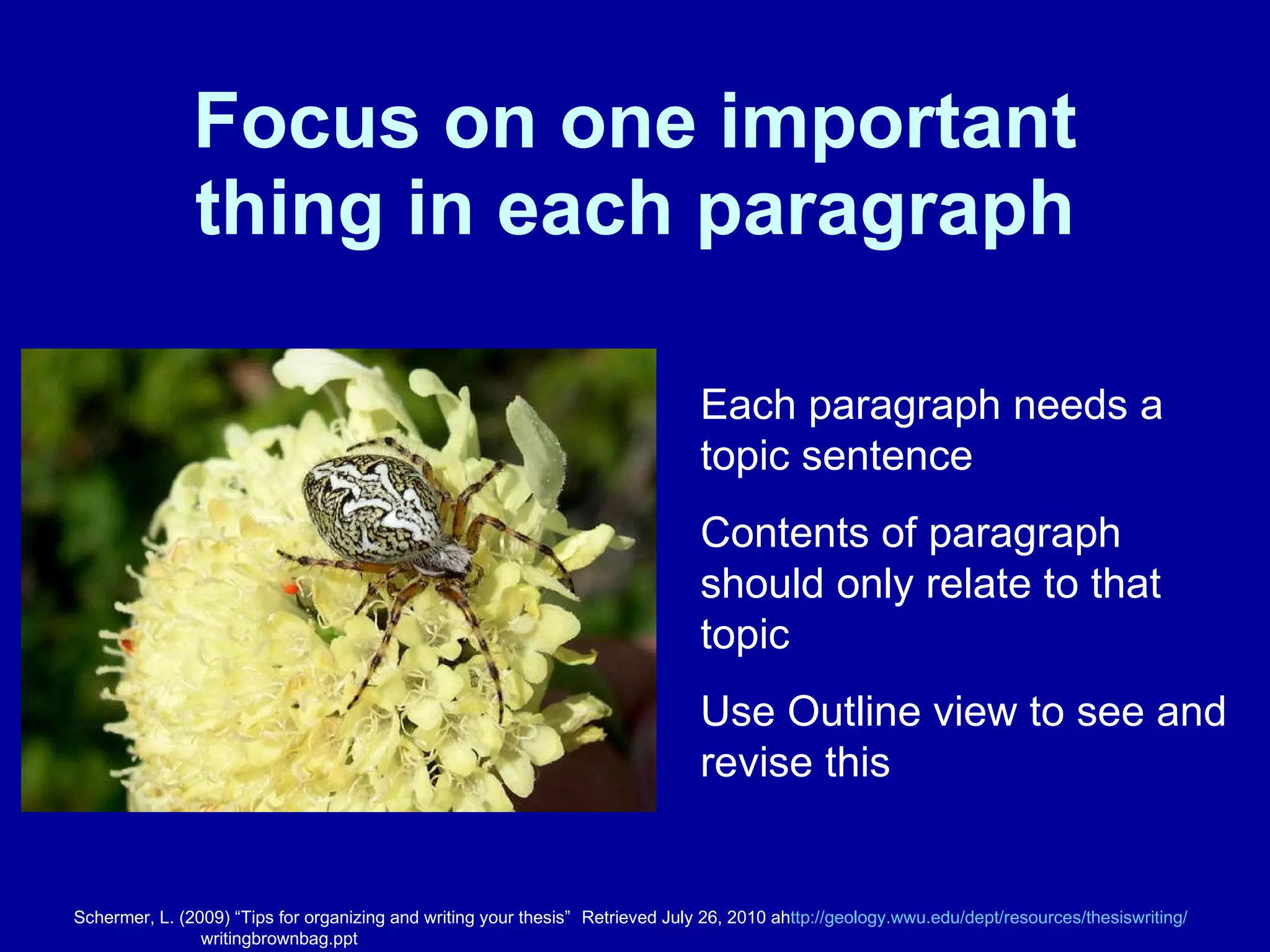 Focus on one important thing in each paragraph

Each paragraph needs a topic sentence

Contents of paragraph should only relate to that topic

Use Outline view to see and revise this

Schermer, L. (2009) “Tips for organizing and writing your thesis” Retrieved July 26, 2010 ahttp://geology.wwu.edu/dept/resources/thesiswriting/writingbrownbag.ppt